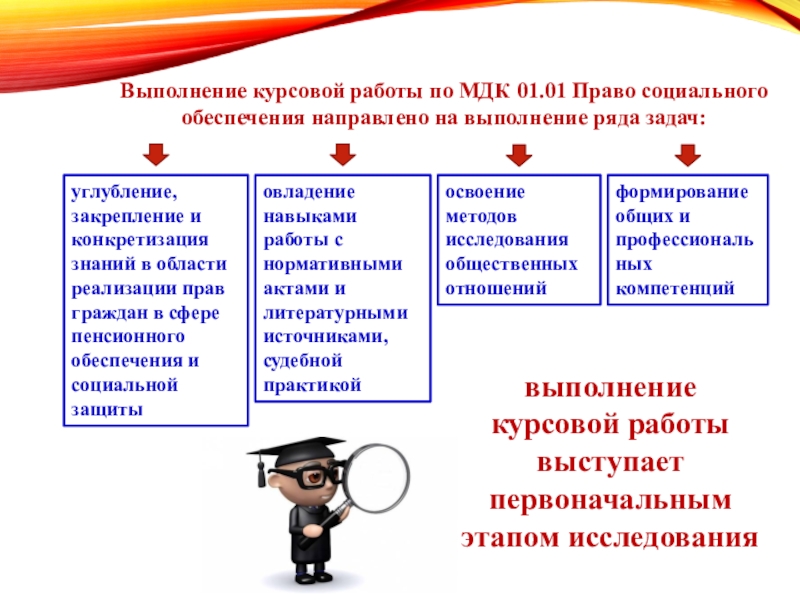 Выполнение курсовой работы по МДК 01.01 Право социального обеспечения направлено на выполнение ряда задач:

углубление, закрепление и конкретизация знаний в области реализации прав граждан в сфере пенсионного обеспечения и социальной защиты

овладение навыками работы с нормативными актами и литературными источниками, судебной практикой

освоение методов исследования общественных отношений

формирование общих и профессиональных компетенций

выполнение курсовой работы выступает первоначальным этапом исследования